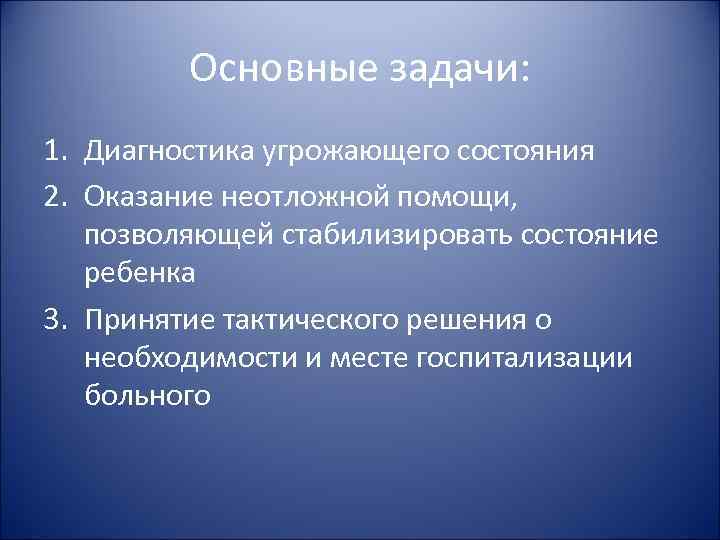 Основные задачи:

1. Диагностика угрожающего состояния
2. Оказание неотложной помощи, позволяющей стабилизировать состояние ребенка
3. Принятие тактического решения о необходимости и месте госпитализации больного